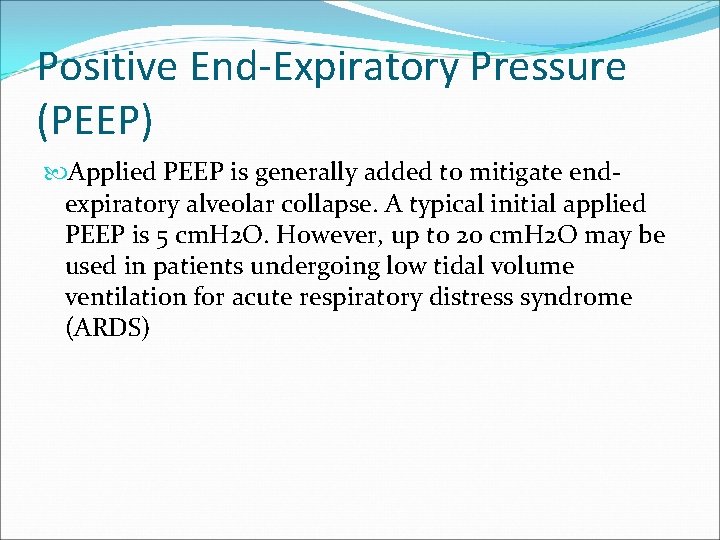 Positive End-Expiratory Pressure (PEEP)

Applied PEEP is generally added to mitigate end-expiratory alveolar collapse. A typical initial applied PEEP is 5 cmH2O. However, up to 20 cmH2O may be used in patients undergoing low tidal volume ventilation for acute respiratory distress syndrome (ARDS)